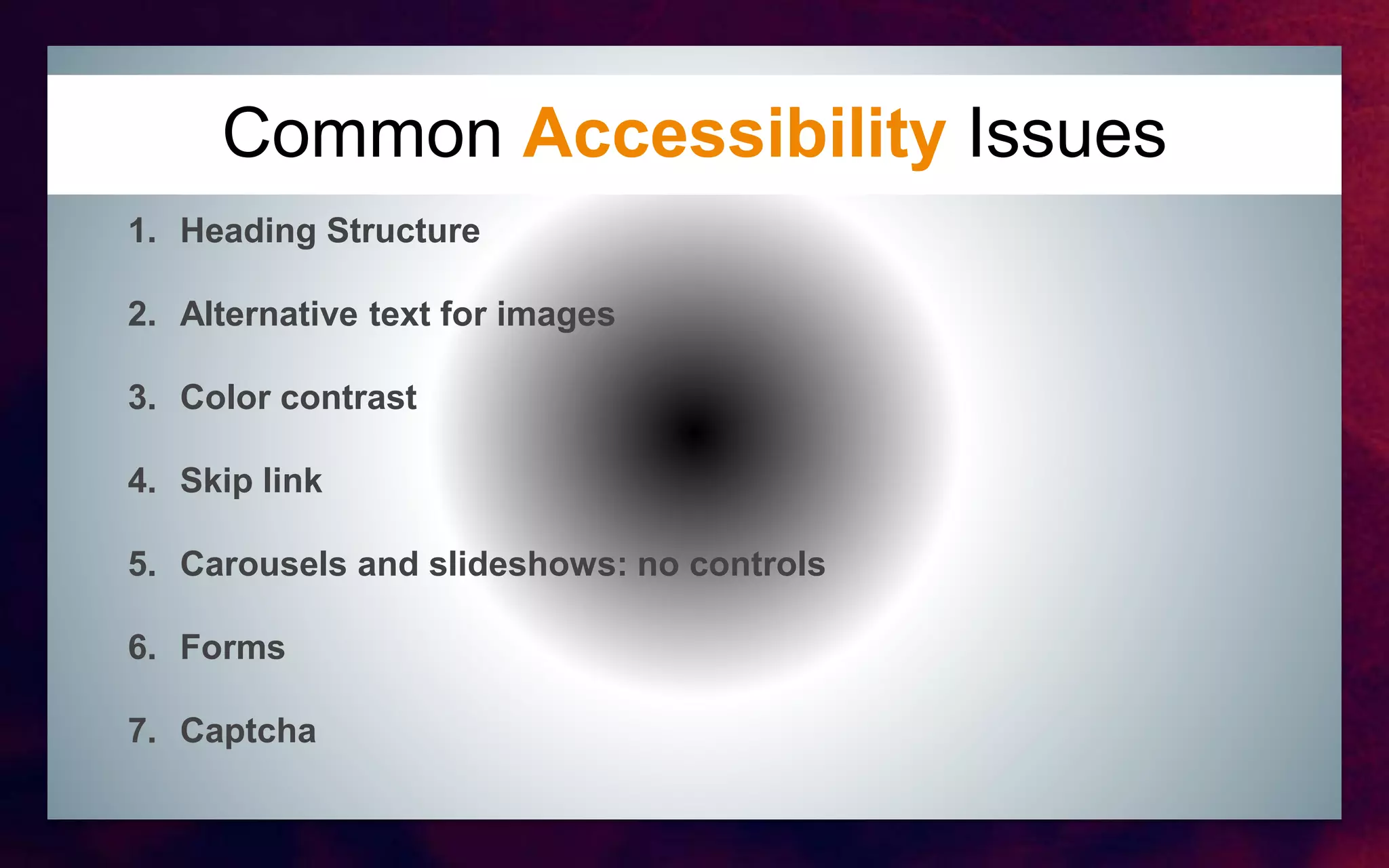 Common Accessibility Issues

1. Heading Structure
2. Alternative text for images
3. Color contrast
4. Skip link
5. Carousels and slideshows: no controls
6. Forms
7. Captcha